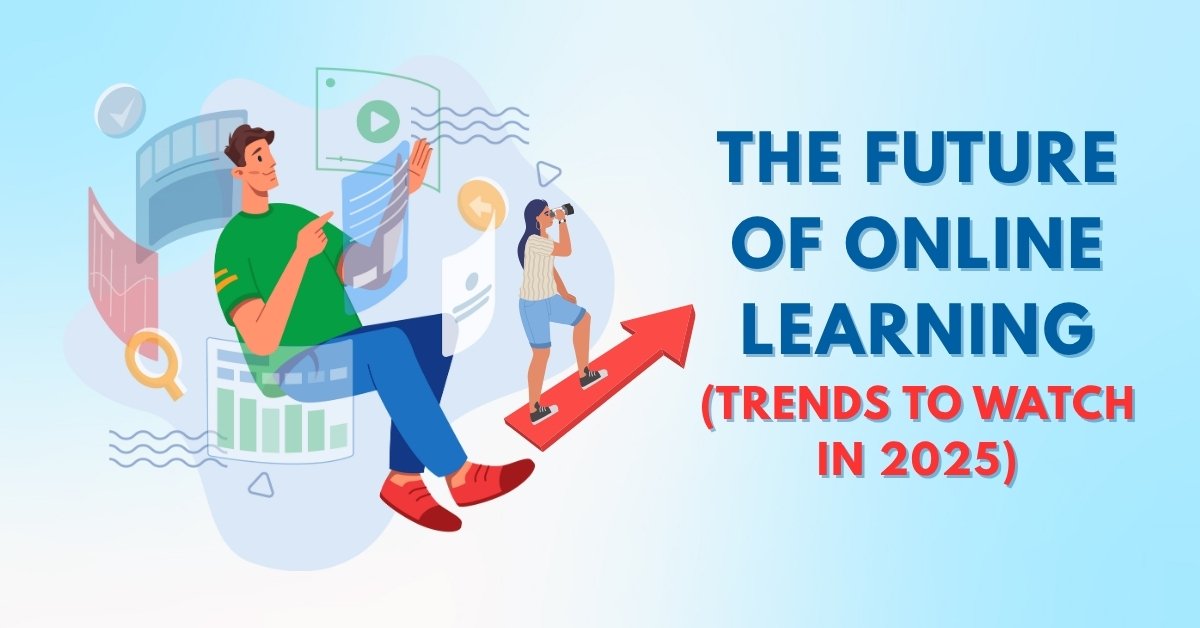 THE FUTURE OF ONLINE LEARNING

(TRENDS TO WATCH IN 2025)